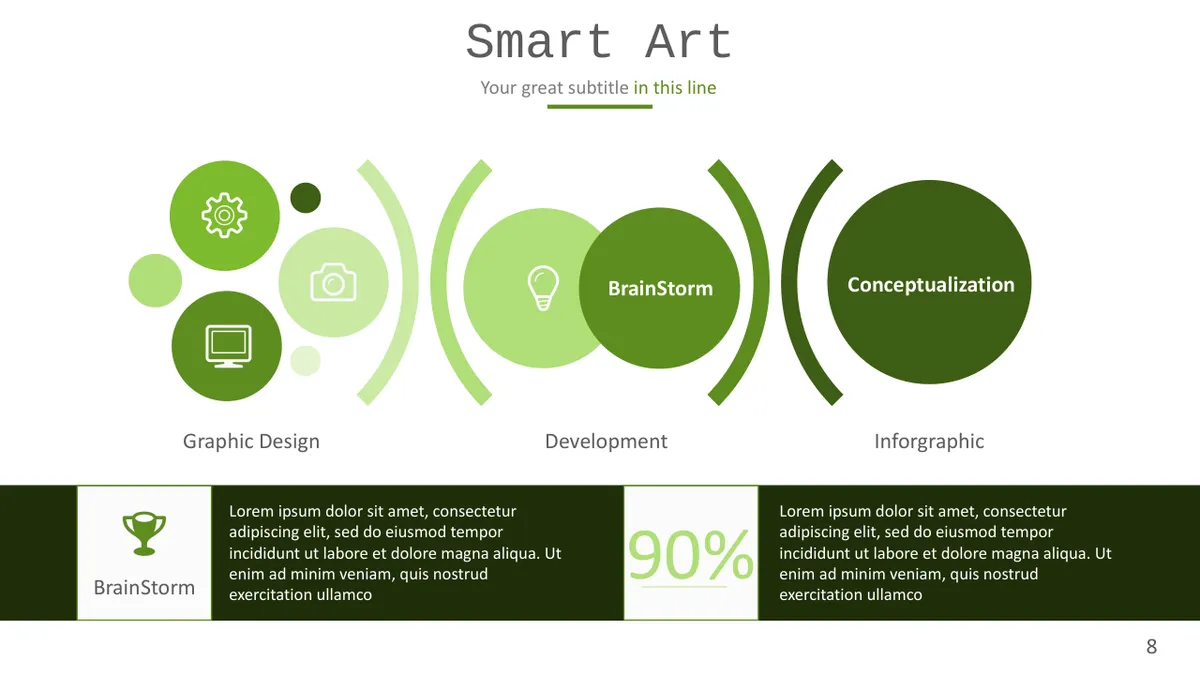 Smart Art

Your great subtitle in this line

BrainStorm

Conceptualization

Graphic Design

Development

Inforgraphic

BrainStorm

Lorem ipsum dolor sit amet, consectetur adipiscing elit, sed do eiusmod tempor incididunt ut labore et dolore magna aliqua. Ut enim ad minim veniam, quis nostrud exercitation ullamco

90%

Lorem ipsum dolor sit amet, consectetur adipiscing elit, sed do eiusmod tempor incididunt ut labore et dolore magna aliqua. Ut enim ad minim veniam, quis nostrud exercitation ullamco

8